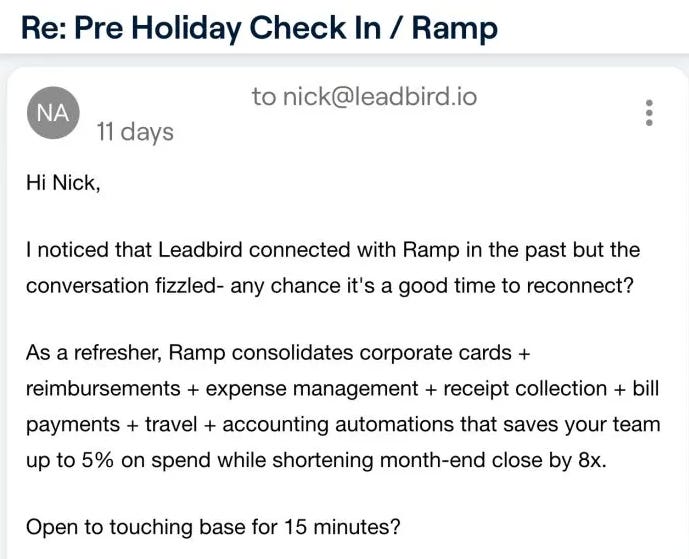 Re: Pre Holiday Check In / Ramp

NA

to nick@leadbird.io

11 days

Hi Nick,

I noticed that Leadbird connected with Ramp in the past but the conversation fizzled- any chance it's a good time to reconnect?

As a refresher, Ramp consolidates corporate cards + reimbursements + expense management + receipt collection + bill payments + travel + accounting automations that saves your team up to 5% on spend while shortening month-end close by 8x.

Open to touching base for 15 minutes?